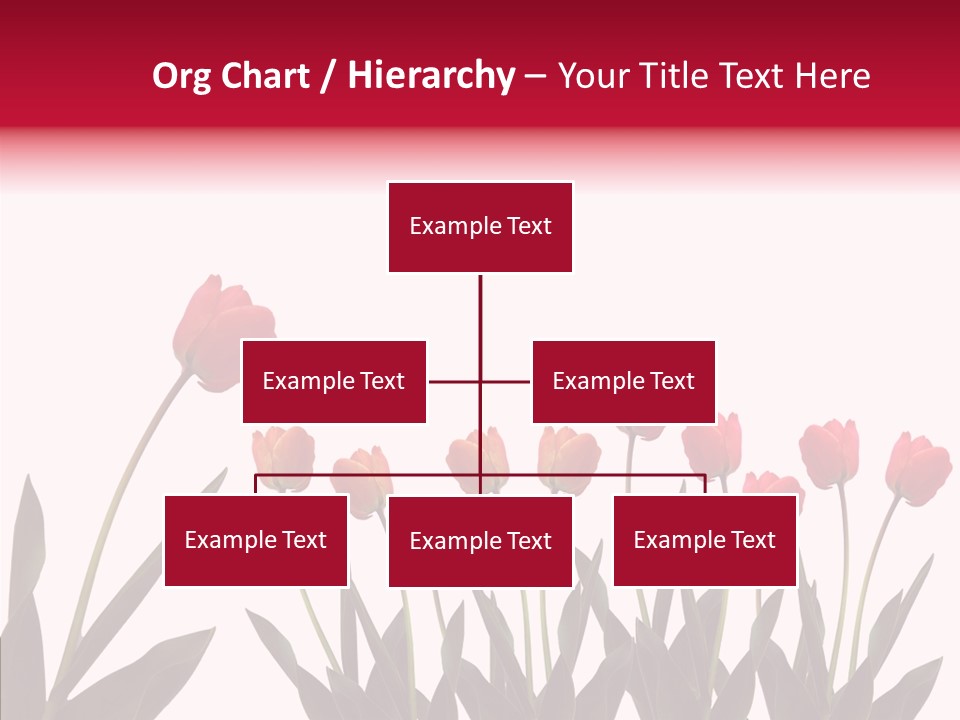 Org Chart / Hierarchy – Your Title Text Here

Example Text

Example Text

Example Text

Example Text

Example Text

Example Text